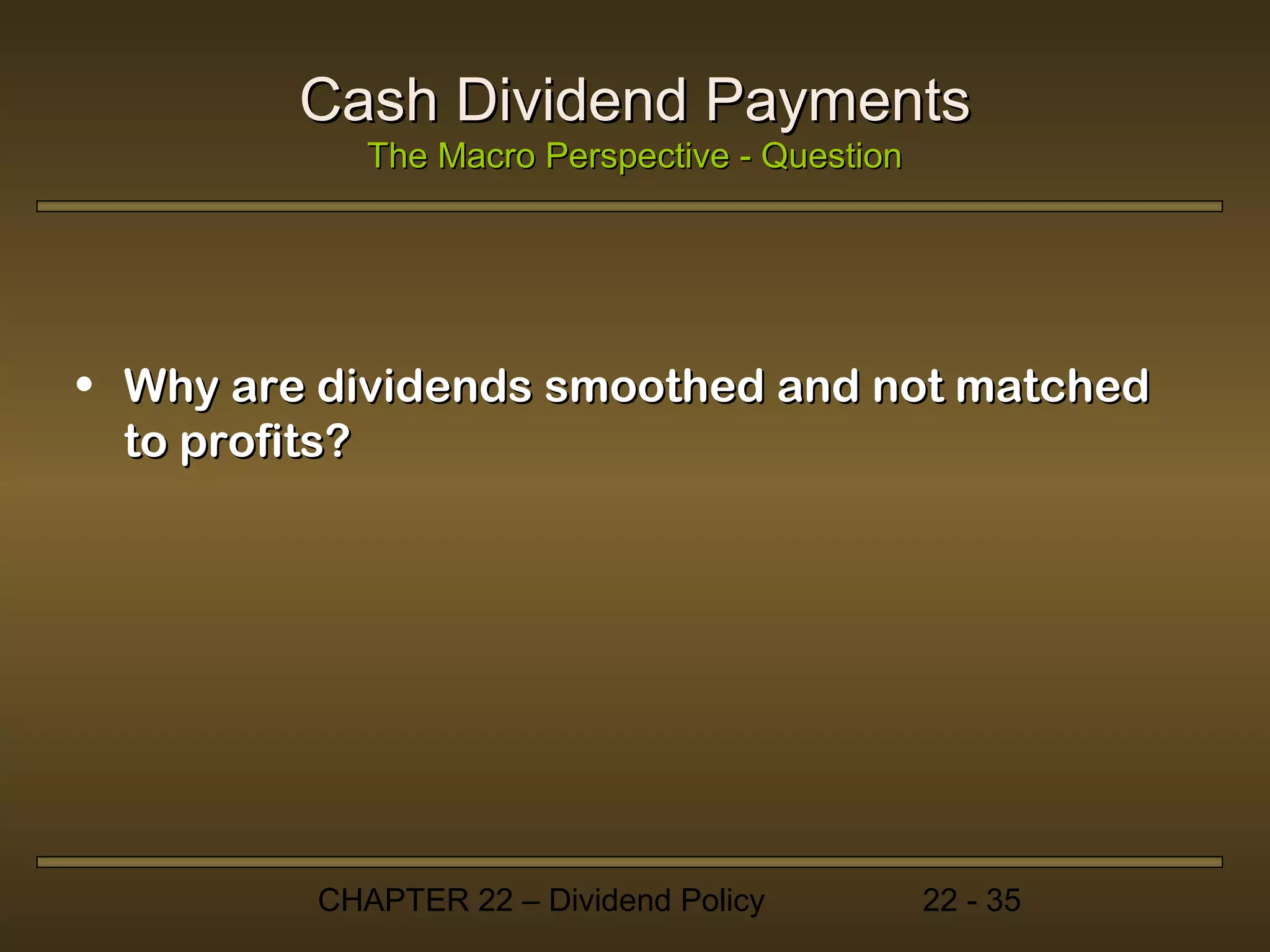 Cash Dividend Payments
The Macro Perspective - Question

• Why are dividends smoothed and not matched to profits?

CHAPTER 22 – Dividend Policy 22 - 35